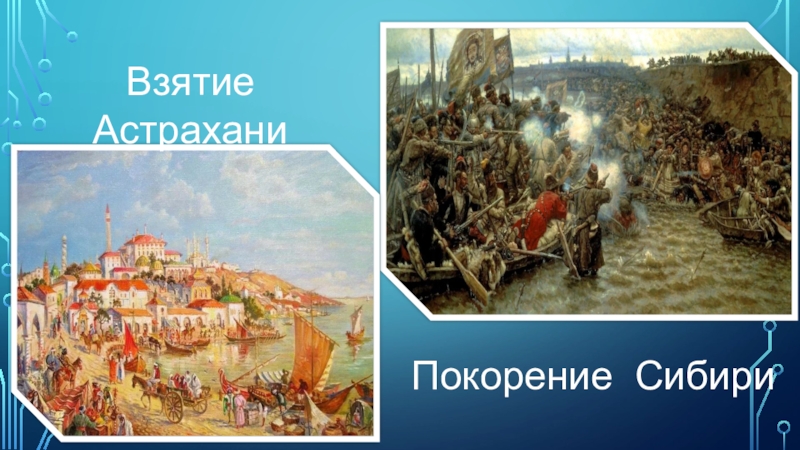 Взятие Астрахани

Покорение Сибири